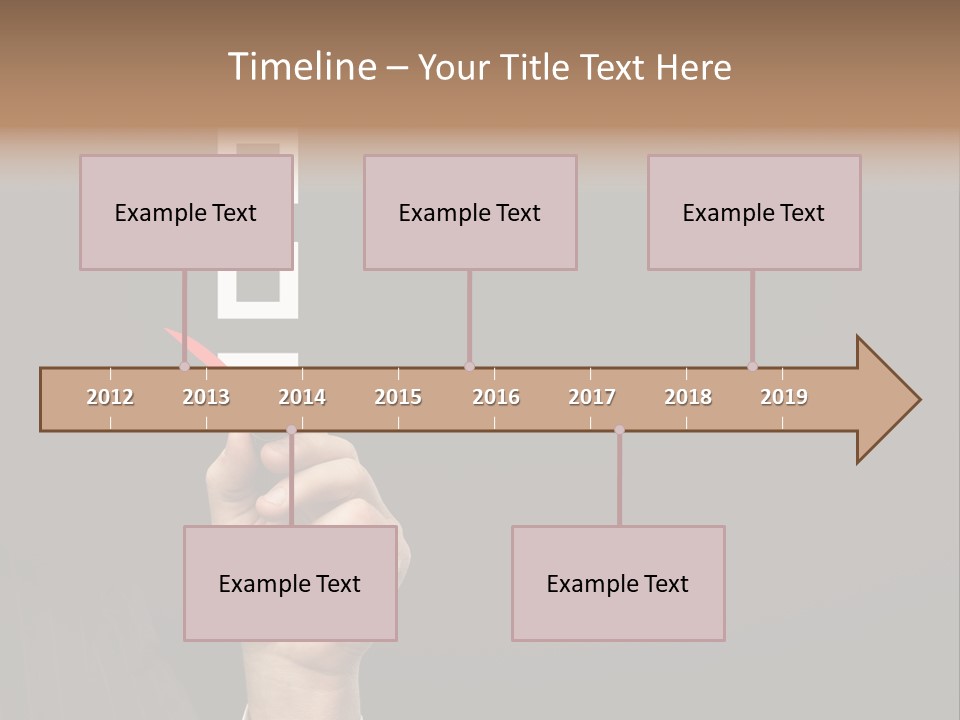 Timeline – Your Title Text Here

Example Text

Example Text

Example Text

2012 2013 2014 2015 2016 2017 2018 2019

Example Text

Example Text